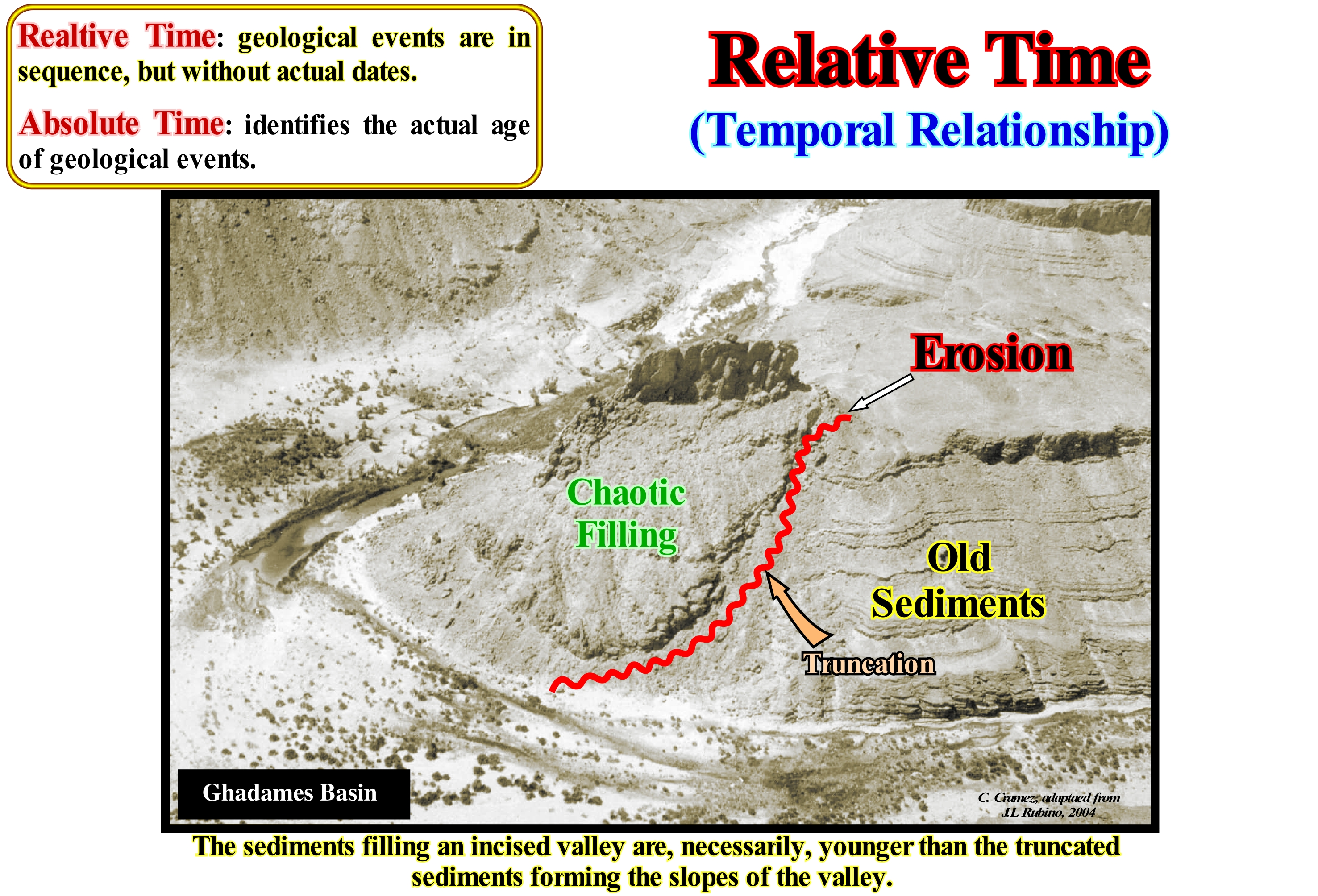 Realtive Time: geological events are in sequence, but without actual dates.

Absolute Time: identifies the actual age of geological events.

Relative Time
(Temporal Relationship)

Erosion

Chaotic Filling

Old Sediments

Truncation

Ghadames Basin

C. Cramez, adaptaed from J.L Rubino, 2004

The sediments filling an incised valley are, necessarily, younger than the truncated sediments forming the slopes of the valley.